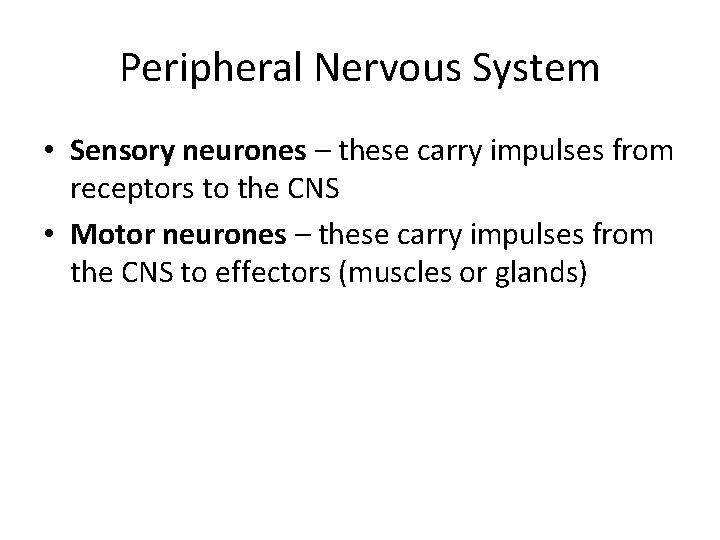 Peripheral Nervous System

• Sensory neurones – these carry impulses from receptors to the CNS
• Motor neurones – these carry impulses from the CNS to effectors (muscles or glands)